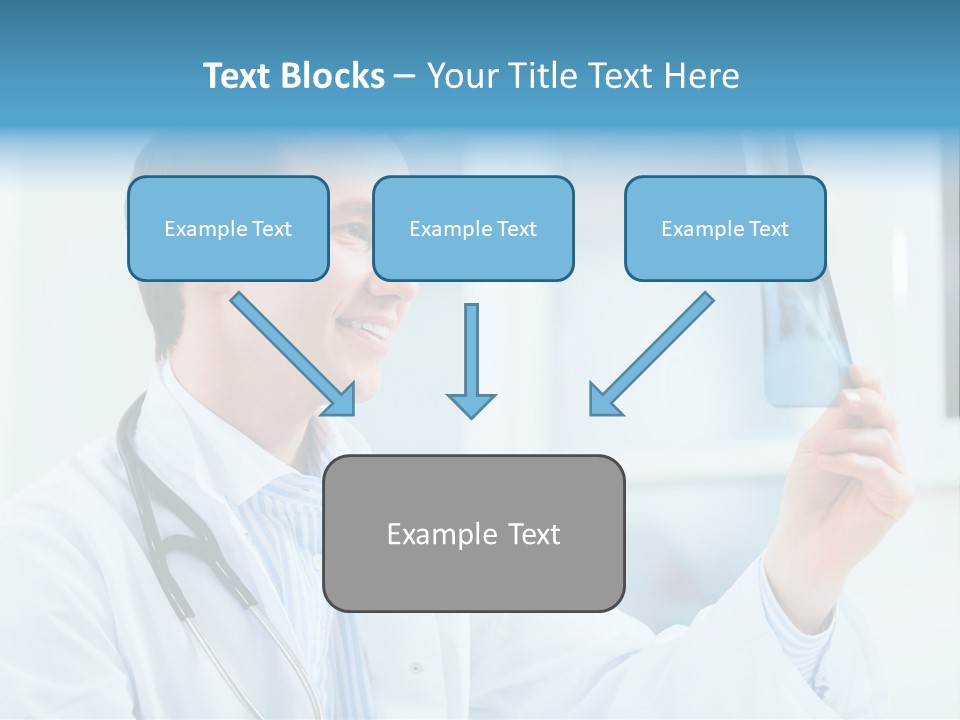 Text Blocks – Your Title Text Here

Example Text

Example Text

Example Text

Example Text